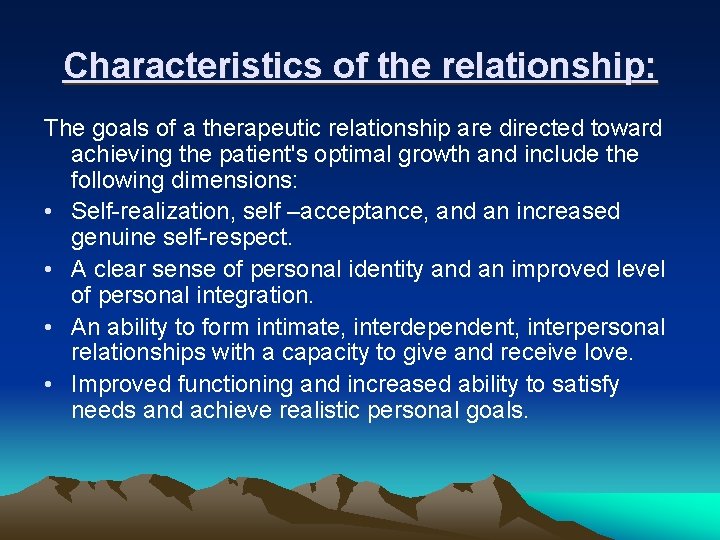 Characteristics of the relationship:

The goals of a therapeutic relationship are directed toward achieving the patient's optimal growth and include the following dimensions:

• Self-realization, self –acceptance, and an increased genuine self-respect.
• A clear sense of personal identity and an improved level of personal integration.
• An ability to form intimate, interdependent, interpersonal relationships with a capacity to give and receive love.
• Improved functioning and increased ability to satisfy needs and achieve realistic personal goals.